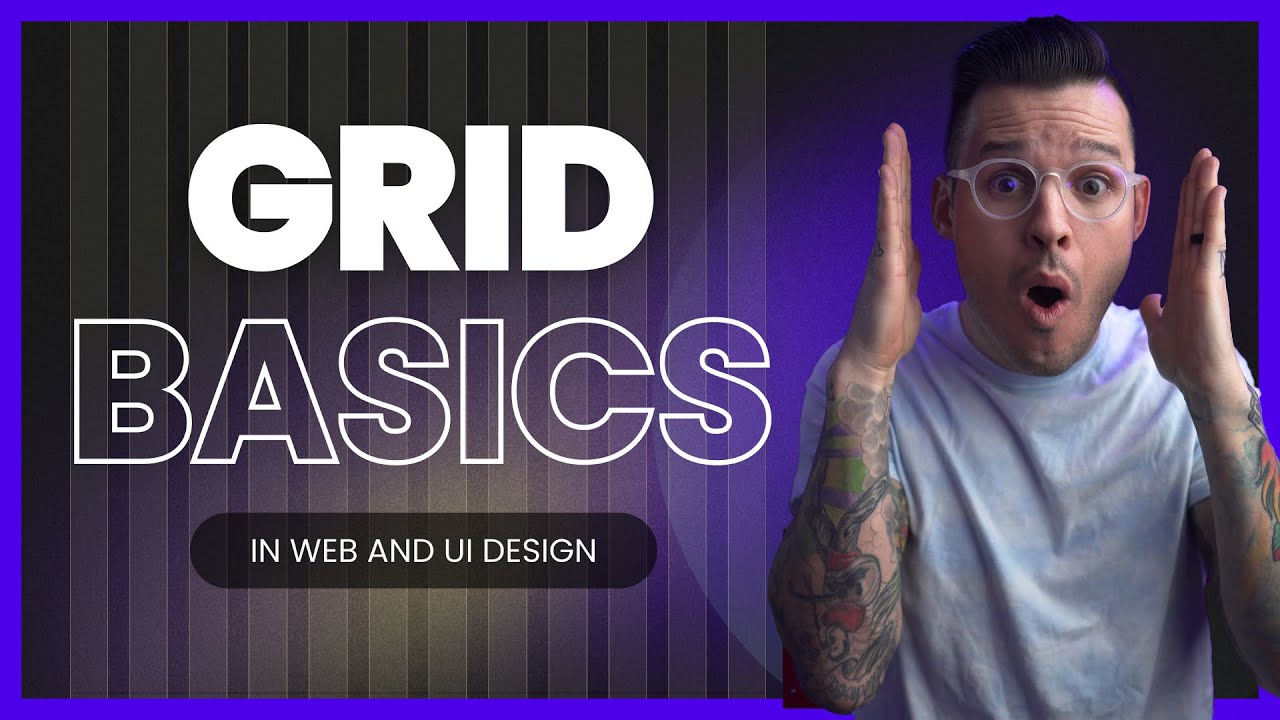 GRID
BASICS

IN WEB AND UI DESIGN